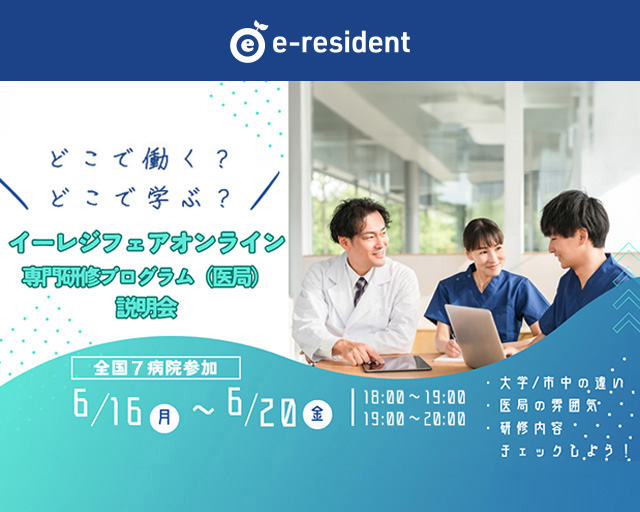 e-resident

どこで働く？
どこで学ぶ？

イーレジフェアオンライン
専門研修プログラム（医局）
説明会

全国７病院参加

6/16 月 ～ 6/20 金

18:00～19:00
19:00～20:00

・大学/市中の違い
・医局の雰囲気
・研修内容
チェックしよう！